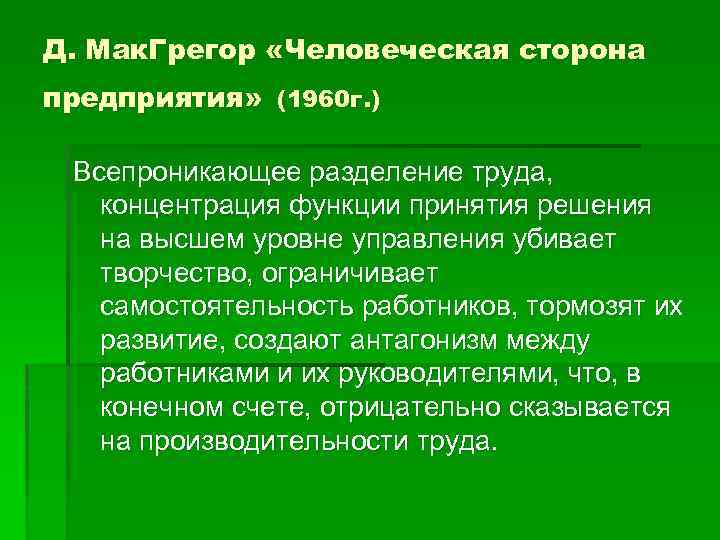 Д. МакГрегор «Человеческая сторона предприятия» (1960г.)

Всепроникающее разделение труда, концентрация функции принятия решения на высшем уровне управления убивает творчество, ограничивает самостоятельность работников, тормозят их развитие, создают антагонизм между работниками и их руководителями, что, в конечном счете, отрицательно сказывается на производительности труда.